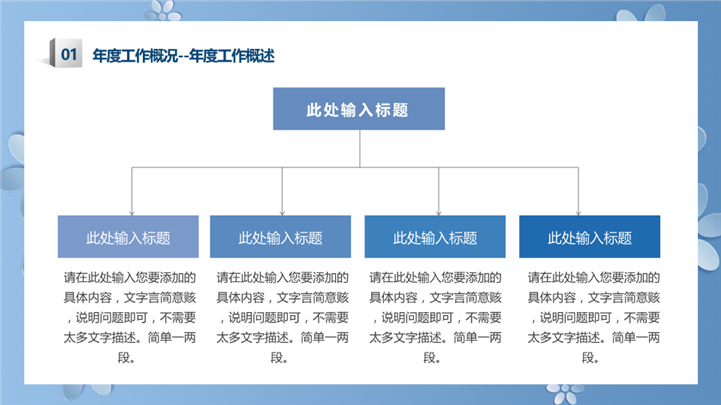 01 年度工作概况--年度工作概述

此处输入标题

此处输入标题

请在此处输入您要添加的具体内容，文字言简意赅，说明问题即可，不需要太多文字描述。简单一两段。

此处输入标题

请在此处输入您要添加的具体内容，文字言简意赅，说明问题即可，不需要太多文字描述。简单一两段。

此处输入标题

请在此处输入您要添加的具体内容，文字言简意赅，说明问题即可，不需要太多文字描述。简单一两段。

此处输入标题

请在此处输入您要添加的具体内容，文字言简意赅，说明问题即可，不需要太多文字描述。简单一两段。